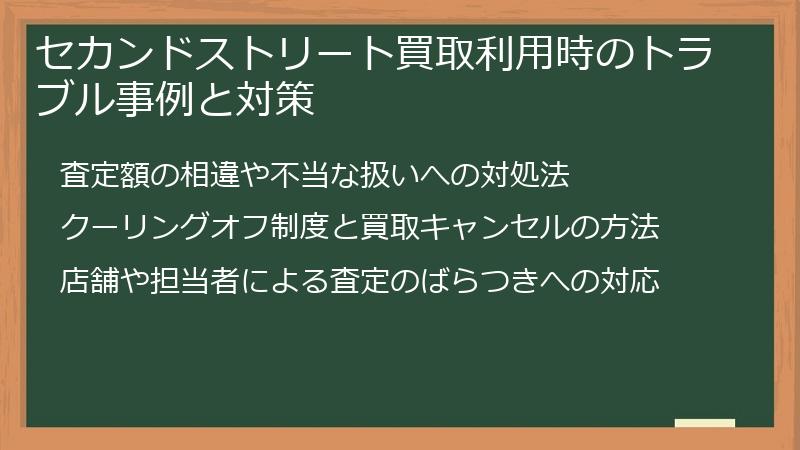 セカンドストリート買取利用時のトラブル事例と対策

査定額の相違や不当な扱いへの対処法

クーリングオフ制度と買取キャンセルの方法

店舗や担当者による査定のばらつきへの対応